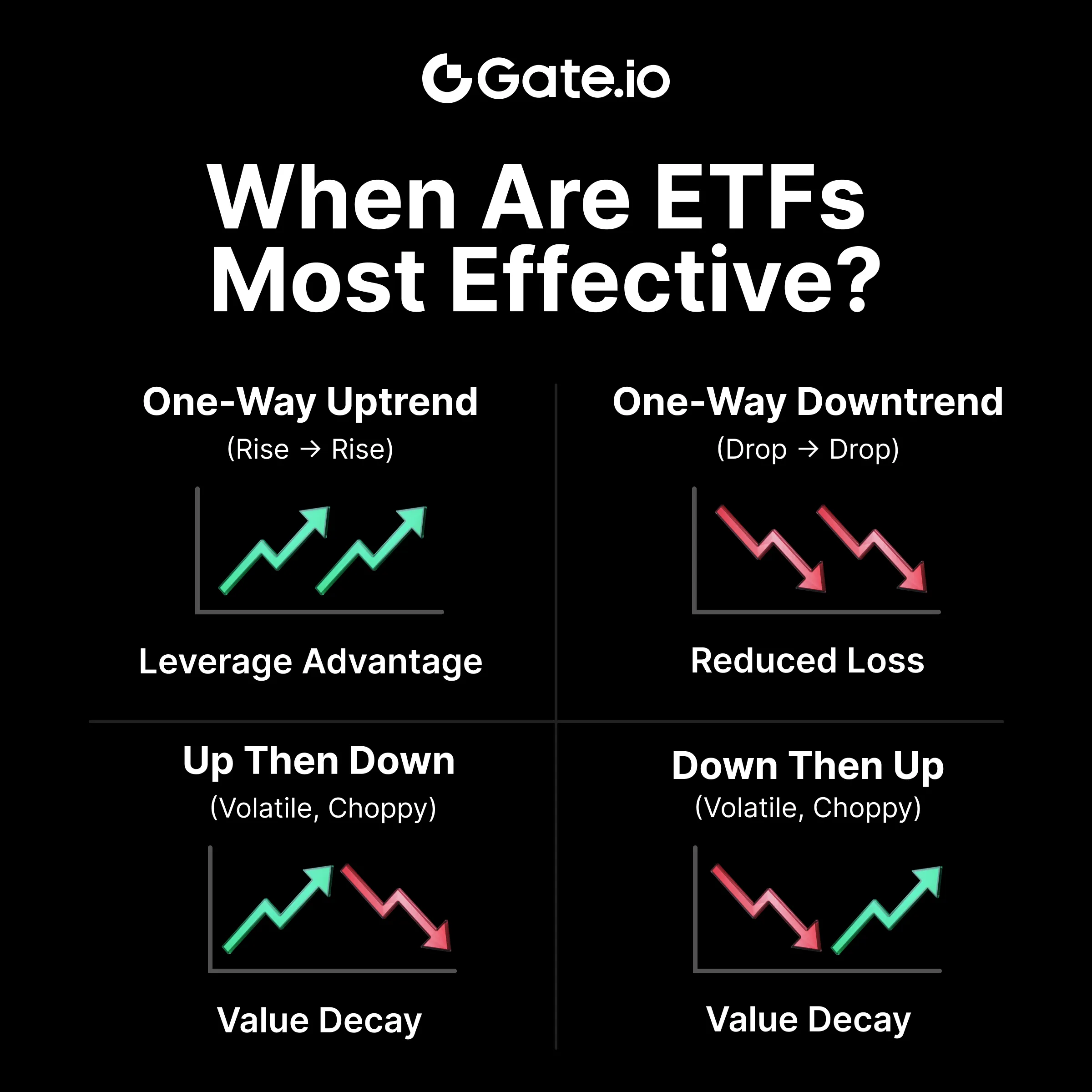 Gate.io

When Are ETFs Most Effective?

One-Way Uptrend
(Rise → Rise)

Leverage Advantage

One-Way Downtrend
(Drop → Drop)

Reduced Loss

Up Then Down
(Volatile, Choppy)

Value Decay

Down Then Up
(Volatile, Choppy)

Value Decay